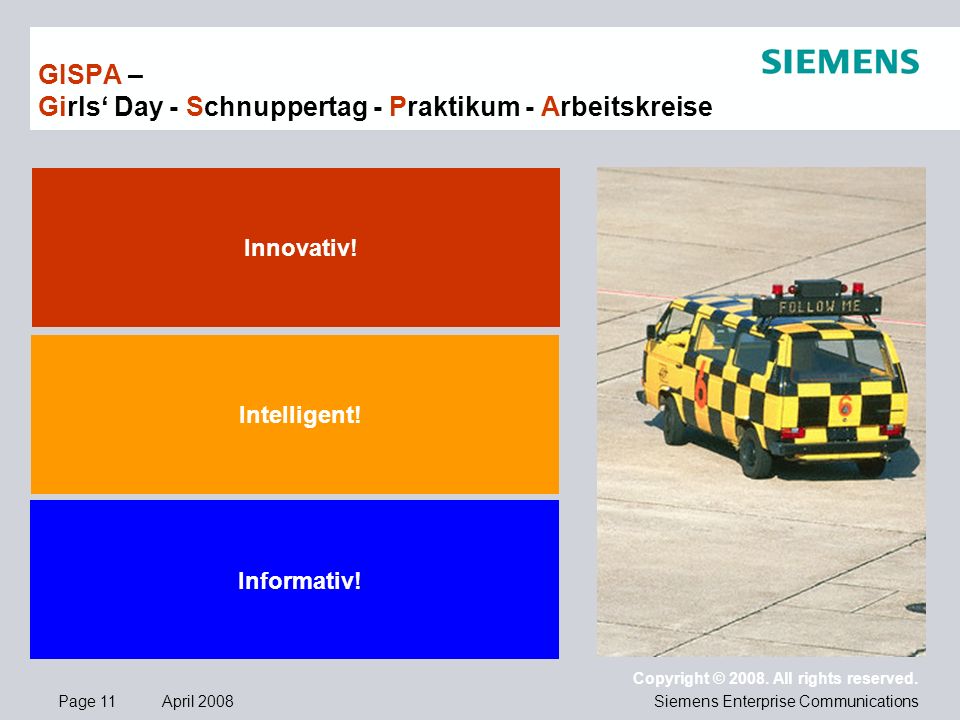 SIEMENS

GISPA –
Girls' Day - Schnuppertag - Praktikum - Arbeitskreise

Innovativ!

Intelligent!

Informativ!

FOLLOW ME

6

6

Copyright © 2008. All rights reserved.

Page 11 April 2008

Siemens Enterprise Communications